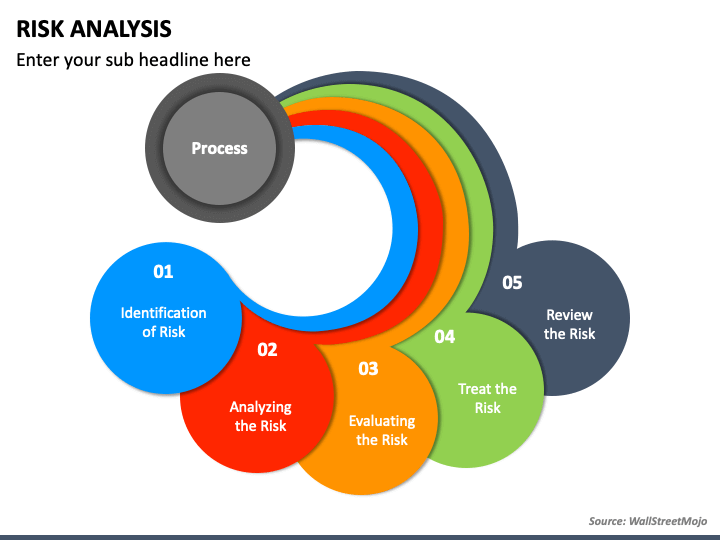 RISK ANALYSIS

Enter your sub headline here

Process

01

Identification of Risk

02

Analyzing the Risk

03

Evaluating the Risk

04

Treat the Risk

05

Review the Risk

Source: WallStreetMojo